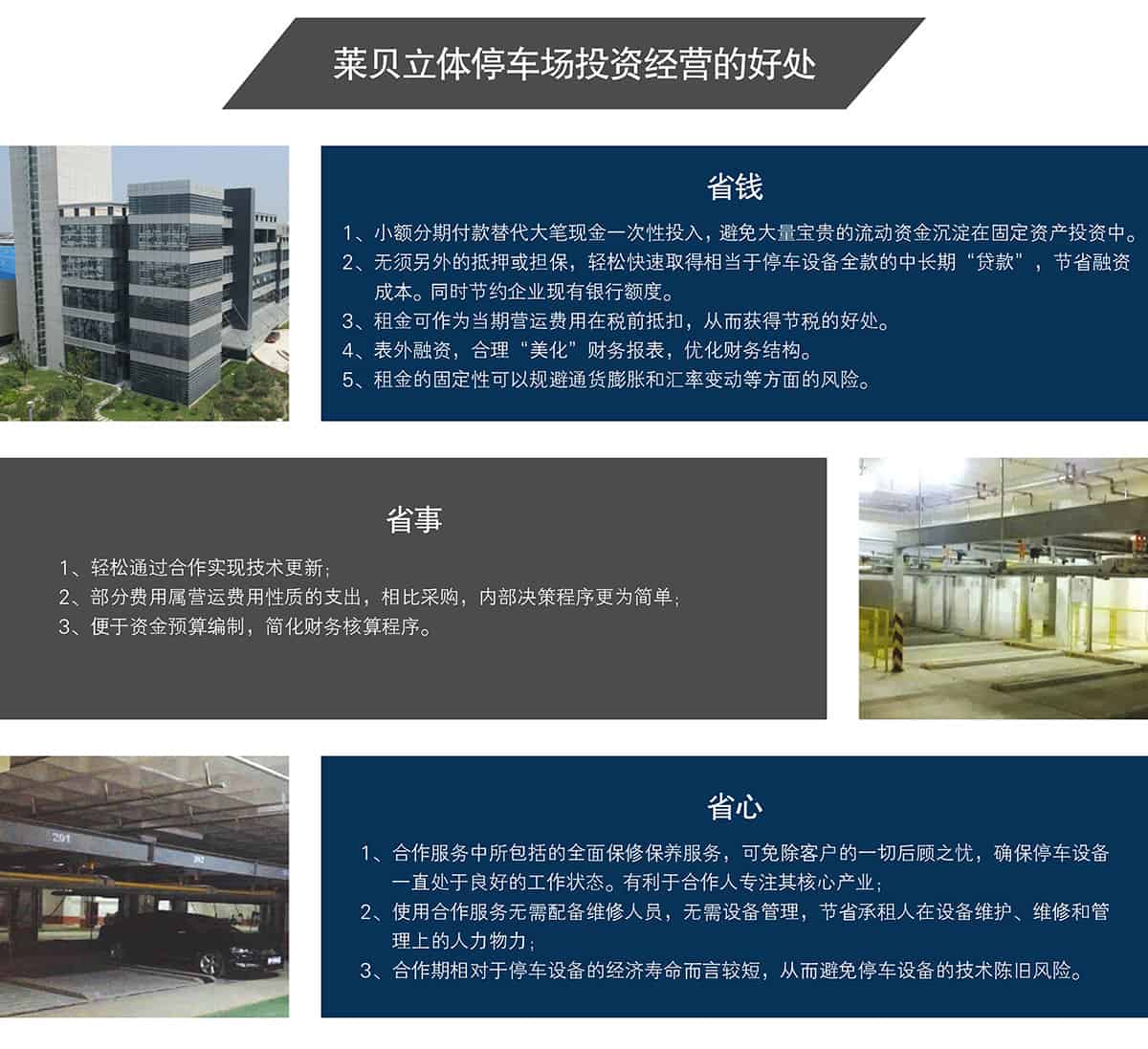 莱贝立体停车场投资经营的好处

省钱

1、小额分期付款替代大笔现金一次性投入，避免大量宝贵的流动资金沉淀在固定资产投资中。
2、无须另外的抵押或担保，轻松快速取得相当于停车设备全款的中长期“贷款”，节省融资成本。同时节约企业现有银行额度。
3、租金可作为当期营运费用在税前抵扣，从而获得节税的好处。
4、表外融资，合理“美化”财务报表，优化财务结构。
5、租金的固定性可以规避通货膨胀和汇率变动等方面的风险。

省事

1、轻松通过合作实现技术更新；
2、部分费用属营运费用性质的支出，相比采购，内部决策程序更为简单；
3、便于资金预算编制，简化财务核算程序。

省心

1、合作服务中所包括的全面保修保养服务，可免除客户的一切后顾之忧，确保停车设备一直处于良好的工作状态。有利于合作人专注其核心产业；
2、使用合作服务无需配备维修人员，无需设备管理，节省承租人在设备维护、维修和管理上的人力物力；
3、合作期相对于停车设备的经济寿命而言较短，从而避免停车设备的技术陈旧风险。